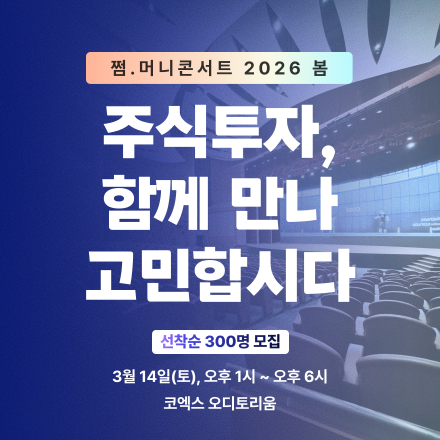 쩜.머니콘서트 2026 봄

주식투자, 함께 만나 고민합시다

선착순 300명 모집

3월 14일(토), 오후 1시 ~ 오후 6시

코엑스 오디토리움